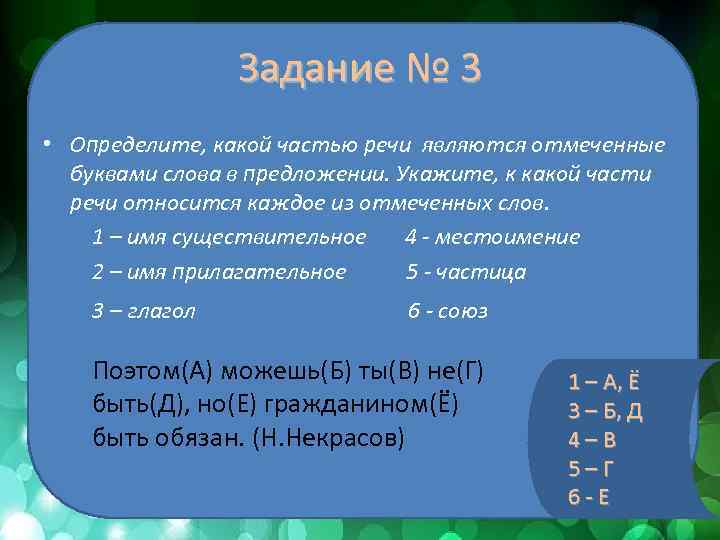 Задание № 3

• Определите, какой частью речи являются отмеченные буквами слова в предложении. Укажите, к какой части речи относится каждое из отмеченных слов.

1 – имя существительное
2 – имя прилагательное
3 – глагол

4 - местоимение
5 - частица
6 - союз

Поэтом(А) можешь(Б) ты(В) не(Г) быть(Д), но(Е) гражданином(Ё) быть обязан. (Н.Некрасов)

1 – А, Ё
3 – Б, Д
4 – В
5 – Г
6 - Е